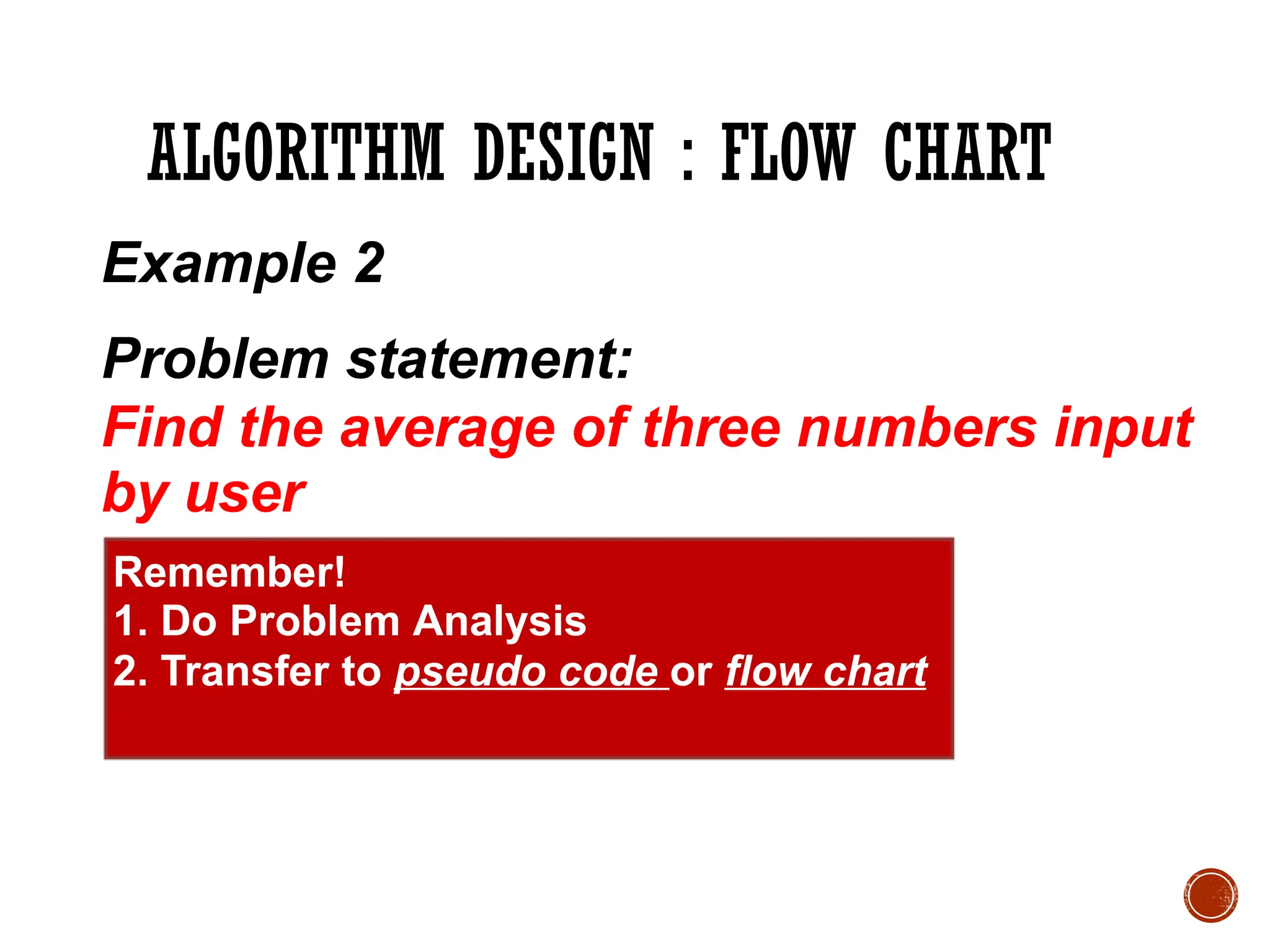 ALGORITHM DESIGN : FLOW CHART

Example 2

Problem statement:
Find the average of three numbers input by user

Remember!
1. Do Problem Analysis
2. Transfer to pseudo code or flow chart